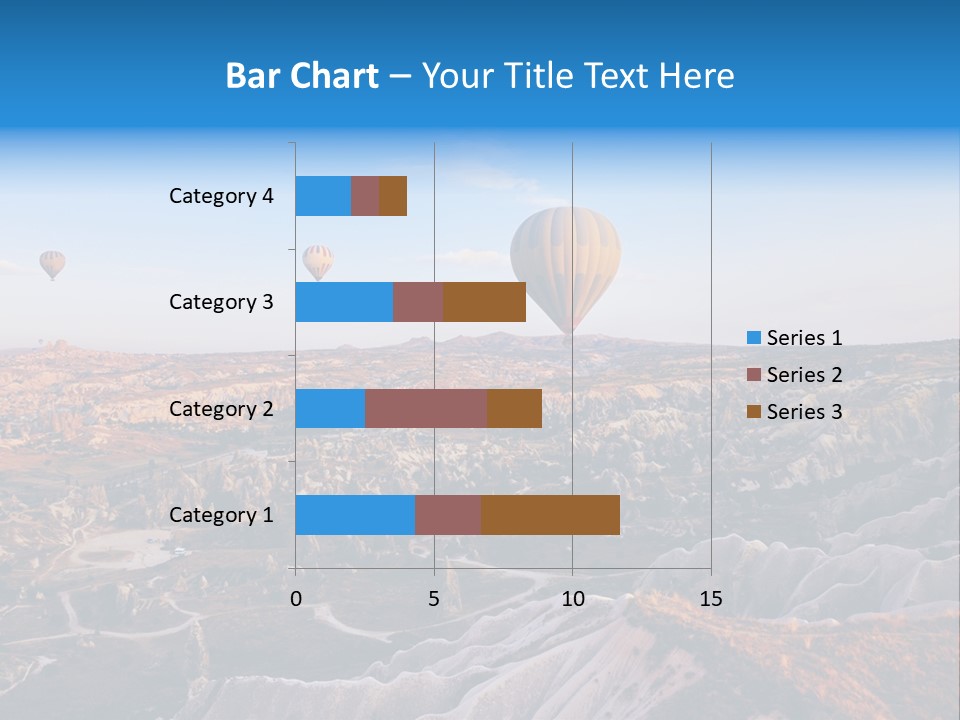 Bar Chart – Your Title Text Here

Category 4
Category 3
Category 2
Category 1

0
5
10
15

Series 1
Series 2
Series 3